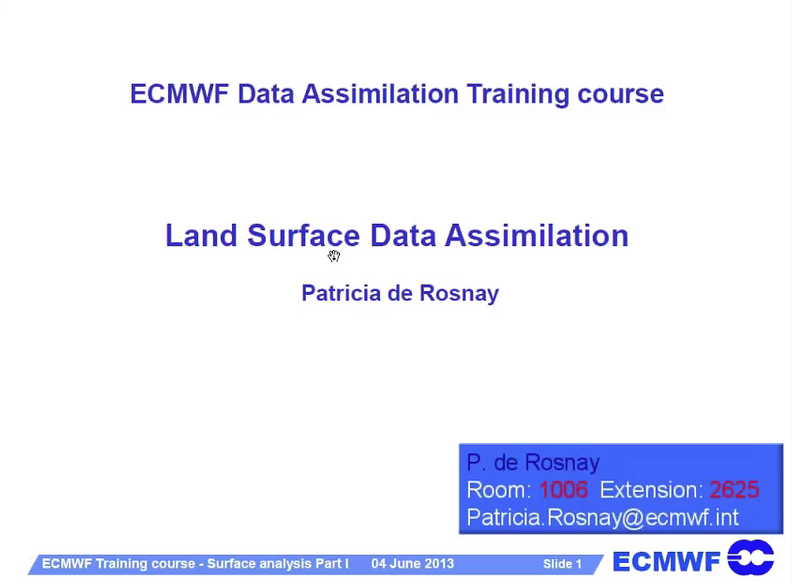 ECMWF Data Assimilation Training course

Land Surface Data Assimilation

Patricia de Rosnay

P. de Rosnay
Room: 1006 Extension: 2625
Patricia.Rosnay@ecmwf.int

ECMWF Training course - Surface analysis Part I 04 June 2013 Slide 1

ECMWF